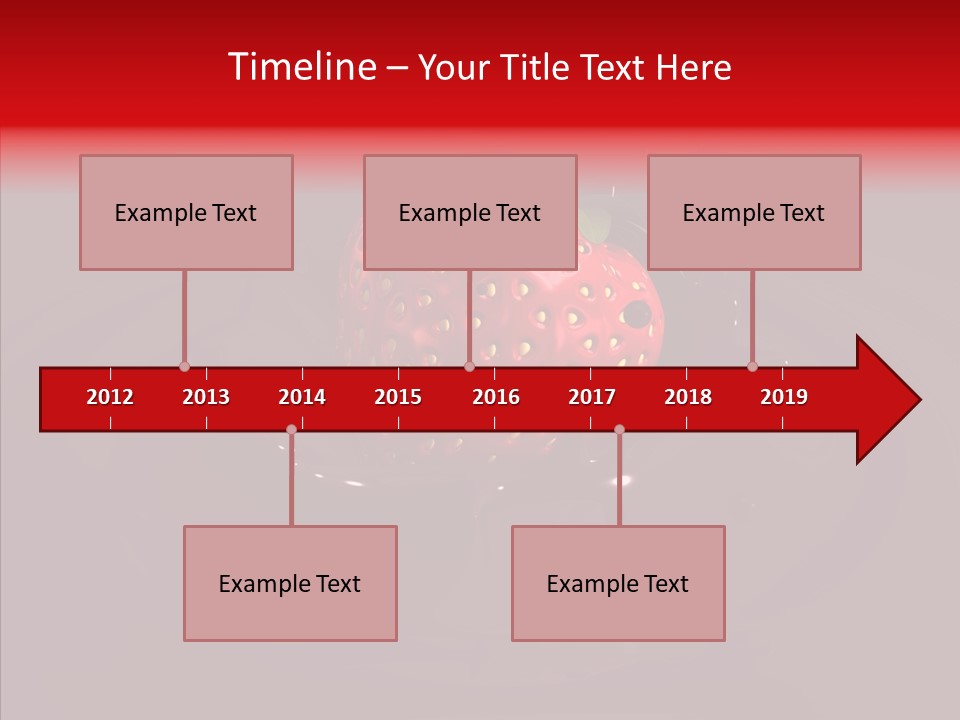 Timeline – Your Title Text Here

Example Text

Example Text

Example Text

2012 2013 2014 2015 2016 2017 2018 2019

Example Text

Example Text